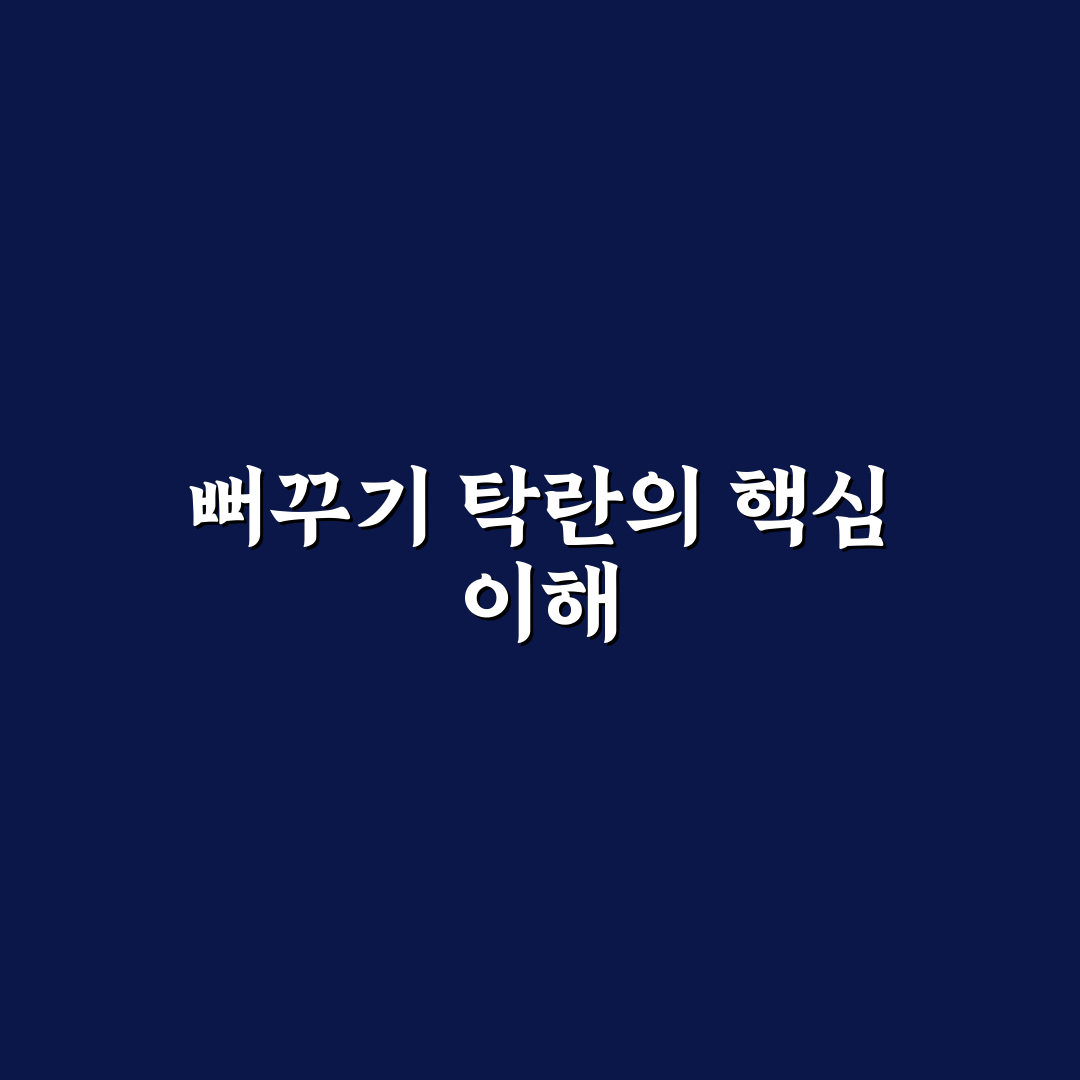 뻐꾸기 탁란의 핵심 이해